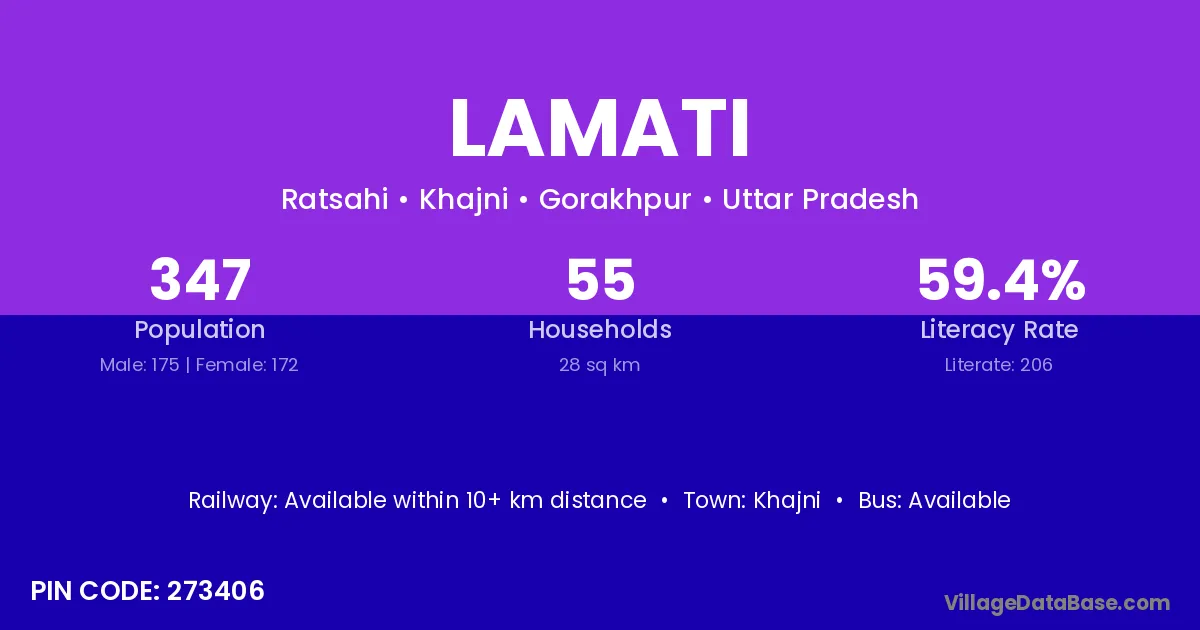 LAMATI

Ratsahi • Khajni • Gorakhpur • Uttar Pradesh

347
Population
Male: 175 | Female: 172

55
Households
28 sq km

59.4%
Literacy Rate
Literate: 206

Railway: Available within 10+ km distance • Town: Khajni • Bus: Available

PIN CODE: 273406

VillageDataBase.com